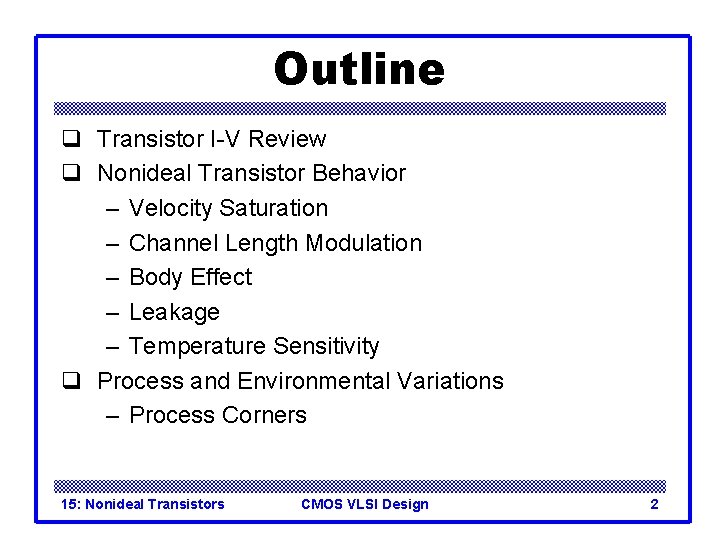 Outline

❑ Transistor I-V Review
❑ Nonideal Transistor Behavior
– Velocity Saturation
– Channel Length Modulation
– Body Effect
– Leakage
– Temperature Sensitivity
❑ Process and Environmental Variations
– Process Corners

15: Nonideal Transistors CMOS VLSI Design 2